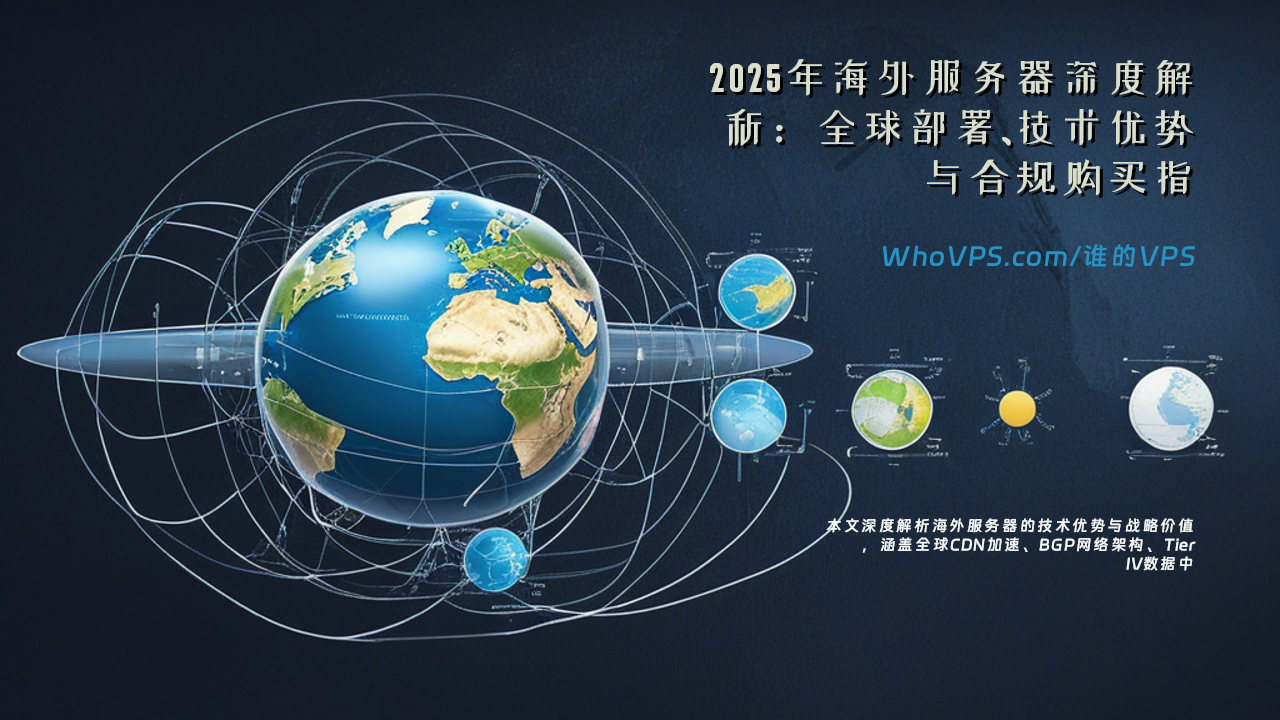 2025年海外服务器深度解析：全球部署、技术优势与合规购买指

WhoVPS.com/谁的VPS

本文深度解析海外服务器的技术优势与战略价值，涵盖全球CDN加速、BGP网络架构、Tier IV数据中